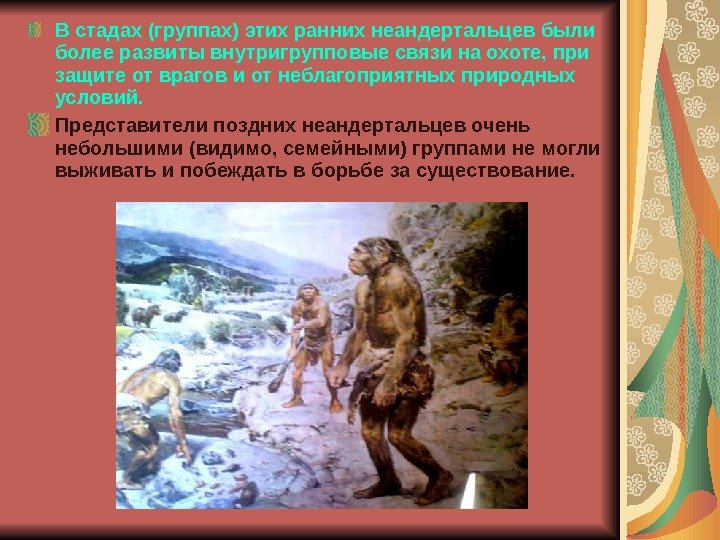 В стадах (группах) этих ранних неандертальцев были более развиты внутригрупповые связи на охоте, при защите от врагов и от неблагоприятных природных условий.

Представители поздних неандертальцев очень небольшими (видимо, семейными) группами не могли выживать и побеждать в борьбе за существование.